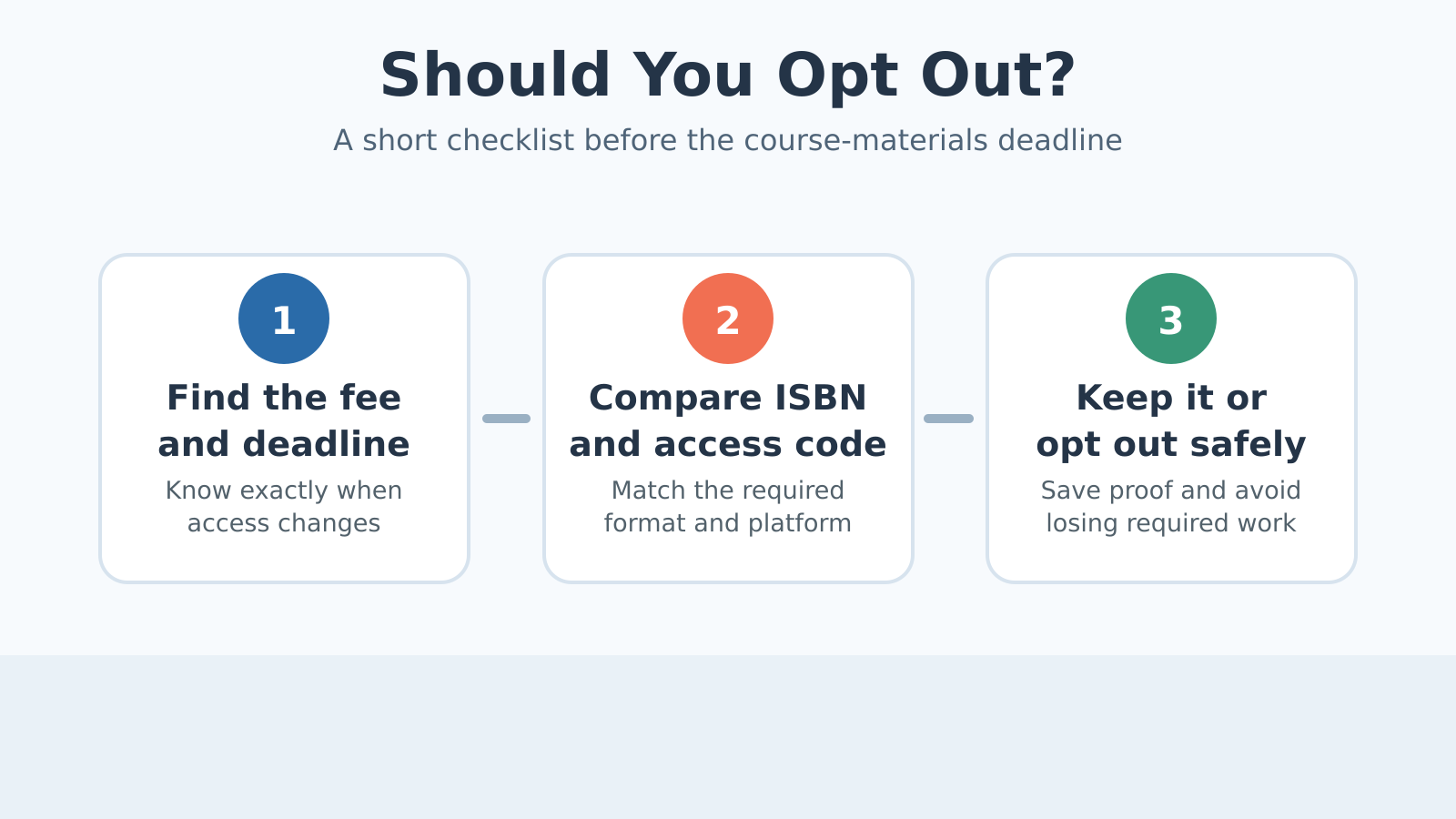 Should You Opt Out?

A short checklist before the course-materials deadline

1

Find the fee and deadline

Know exactly when access changes

2

Compare ISBN and access code

Match the required format and platform

3

Keep it or opt out safely

Save proof and avoid losing required work